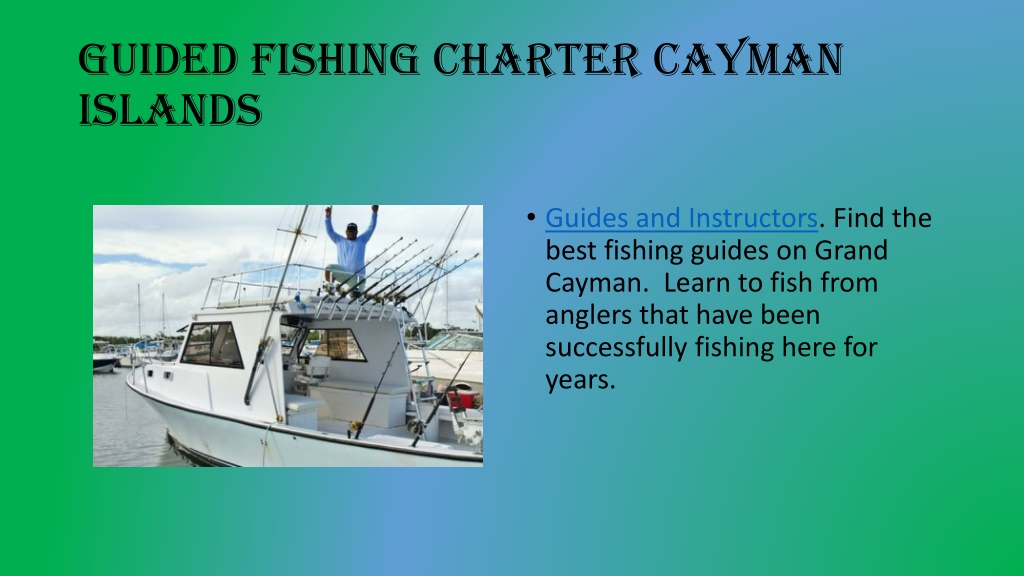 GUIDED FISHING CHARTER CAYMAN ISLANDS

• Guides and Instructors. Find the best fishing guides on Grand Cayman. Learn to fish from anglers that have been successfully fishing here for years.